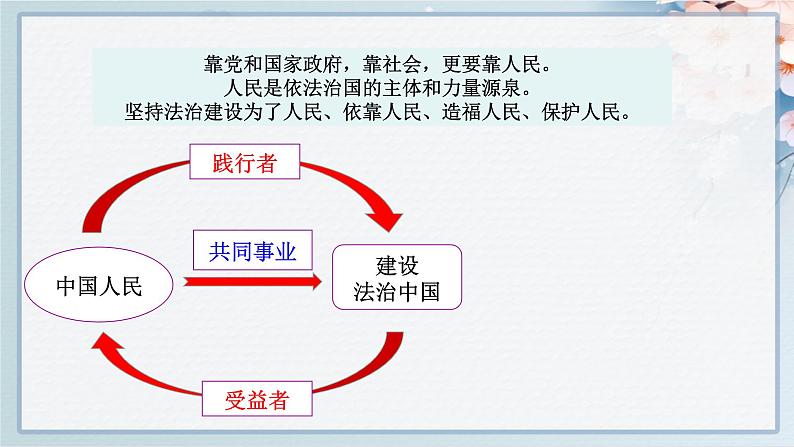 靠党和国家政府，靠社会，更要靠人民。
人民是依法治国的主体和力量源泉。
坚持法治建设为了人民、依靠人民、造福人民、保护人民。

践行者

共同事业

中国人民

建设
法治中国

受益者